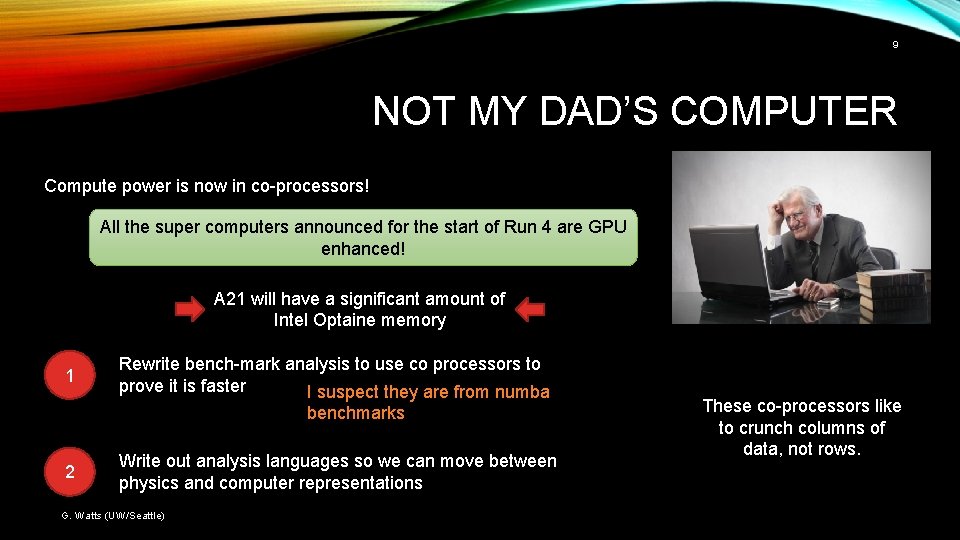 9

NOT MY DAD'S COMPUTER

Compute power is now in co-processors!

All the super computers announced for the start of Run 4 are GPU enhanced!

A21 will have a significant amount of Intel Optaine memory

1

Rewrite bench-mark analysis to use co processors to prove it is faster

I suspect they are from numba benchmarks

2

Write out analysis languages so we can move between physics and computer representations

These co-processors like to crunch columns of data, not rows.

G. Watts (UW/Seattle)